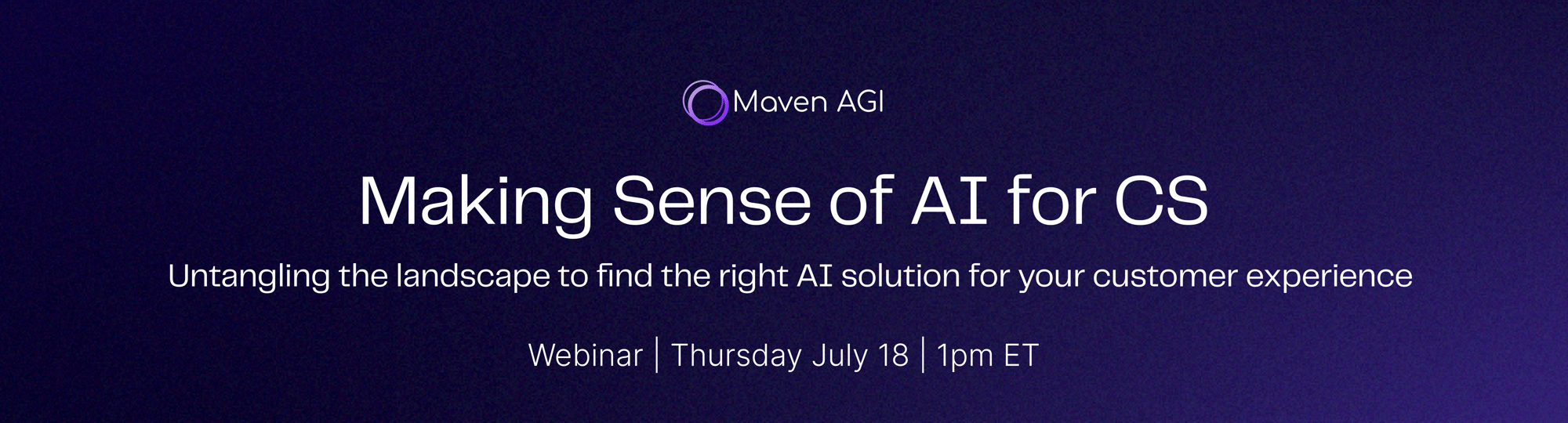 Maven AGI

Making Sense of AI for CS

Untangling the landscape to find the right AI solution for your customer experience

Webinar | Thursday July 18 | 1pm ET